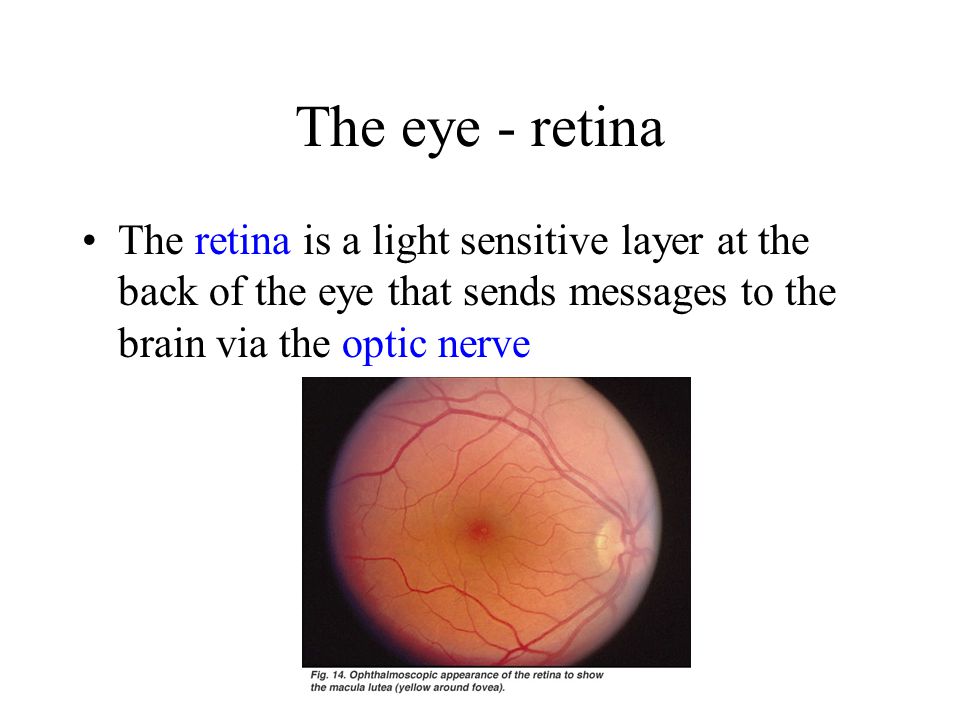 The eye - retina

• The retina is a light sensitive layer at the back of the eye that sends messages to the brain via the optic nerve

Fig. 14. Ophthalmoscopic appearance of the retina to show the macula lutea (yellow around fovea).